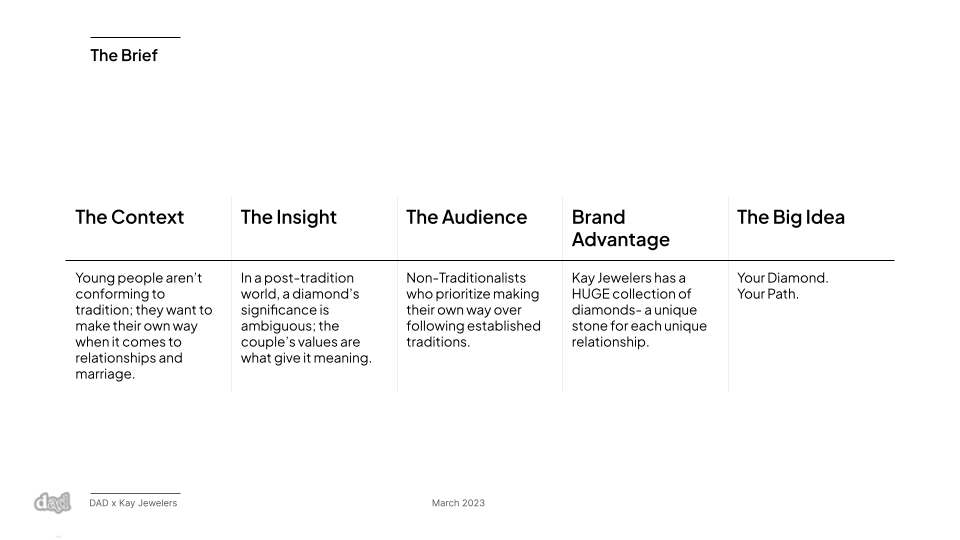 The Brief

| The Context | The Insight | The Audience | Brand Advantage | The Big Idea |
|---|---|---|---|---|
| Young people aren't conforming to tradition; they want to make their own way when it comes to relationships and marriage. | In a post-tradition world, a diamond's significance is ambiguous; the couple's values are what give it meaning. | Non-Traditionalists who prioritize making their own way over following established traditions. | Kay Jewelers has a HUGE collection of diamonds- a unique stone for each unique relationship. | Your Diamond. Your Path. |

dad

DAD x Kay Jewelers

March 2023